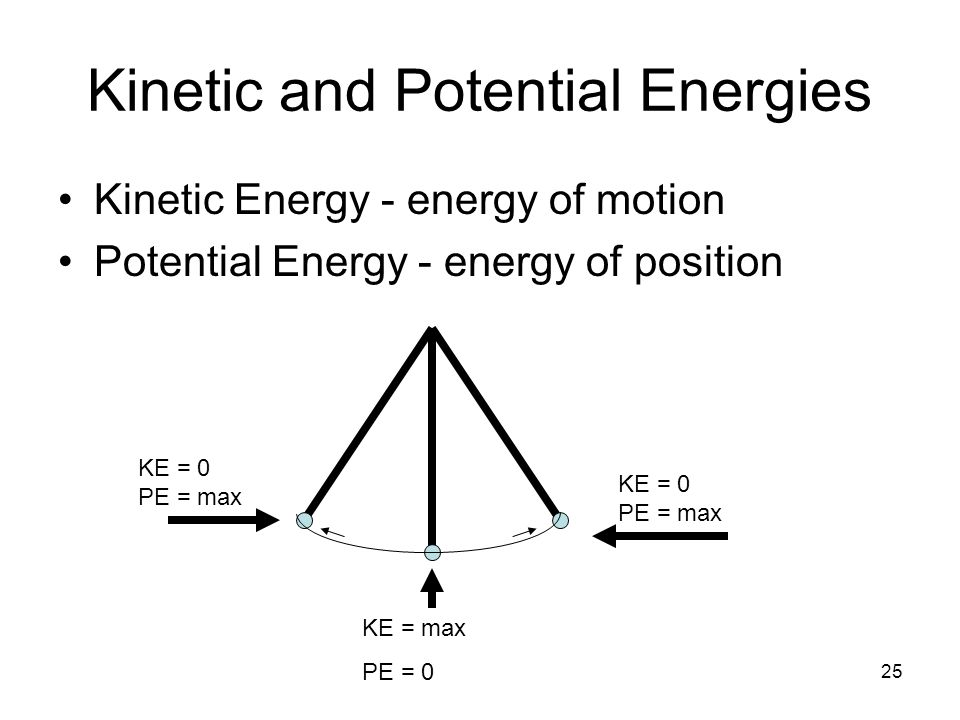 Kinetic and Potential Energies

• Kinetic Energy - energy of motion
• Potential Energy - energy of position

KE = 0
PE = max

KE = 0
PE = max

KE = max

PE = 0

25